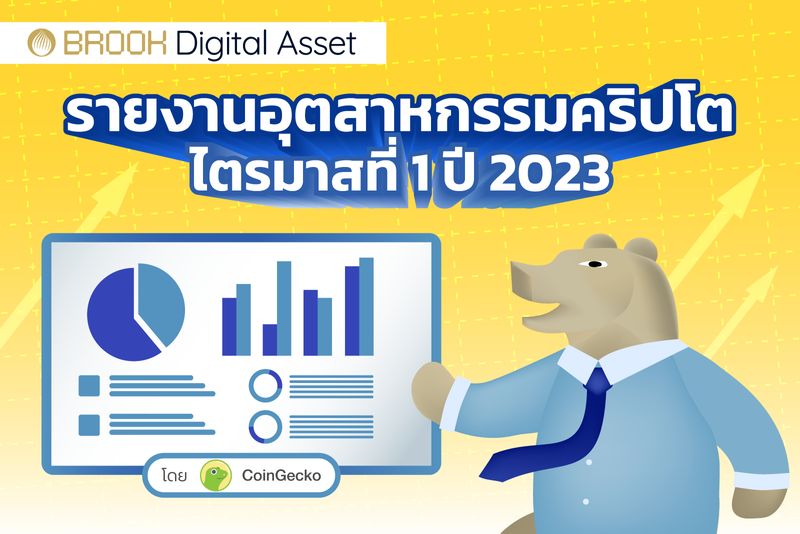 BROOK Digital Asset

รายงานอุตสาหกรรมคริปโต ไตรมาสที่ 1 ปี 2023

โดย CoinGecko